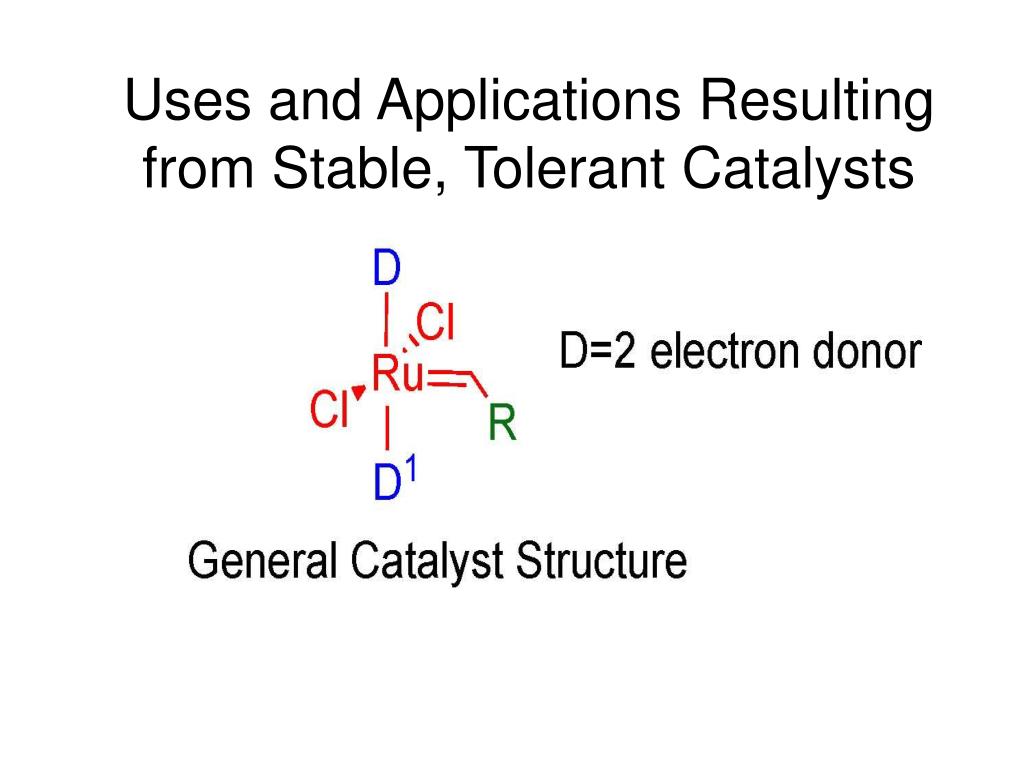 Uses and Applications Resulting from Stable, Tolerant Catalysts

D
Cl
Ru
Cl
R
$D^1$

D=2 electron donor

General Catalyst Structure